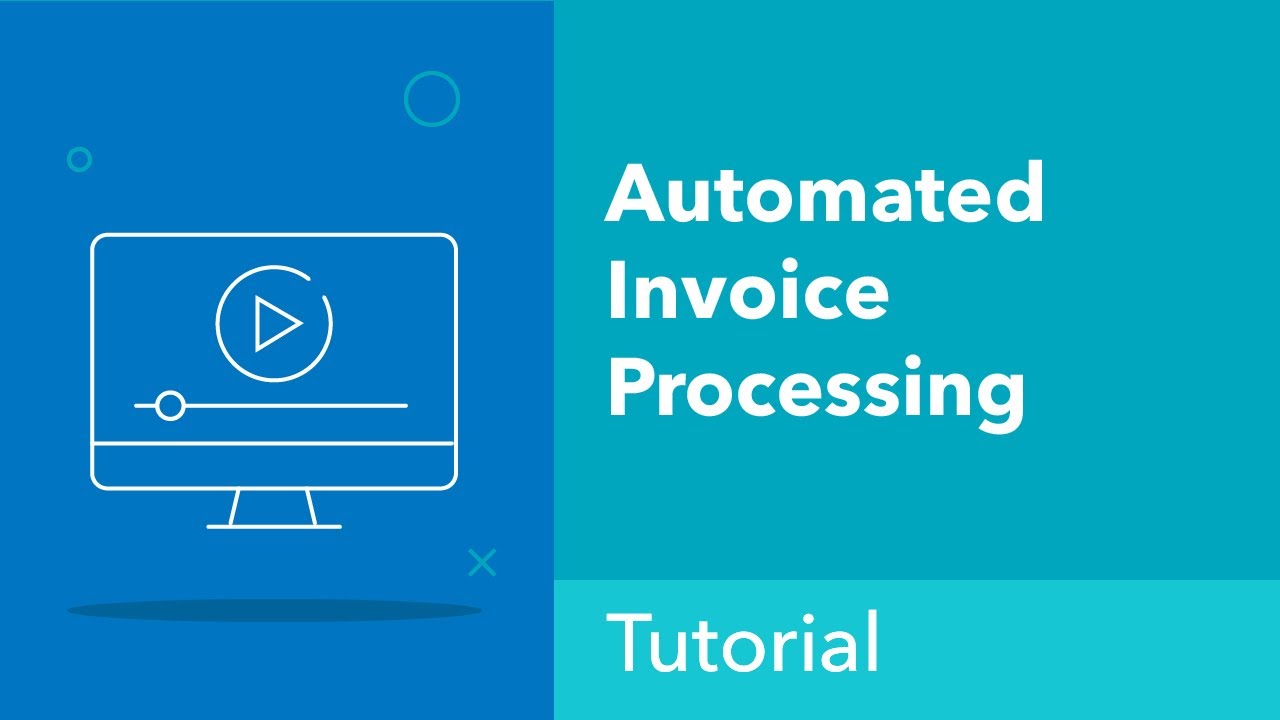 Automated Invoice Processing

Tutorial